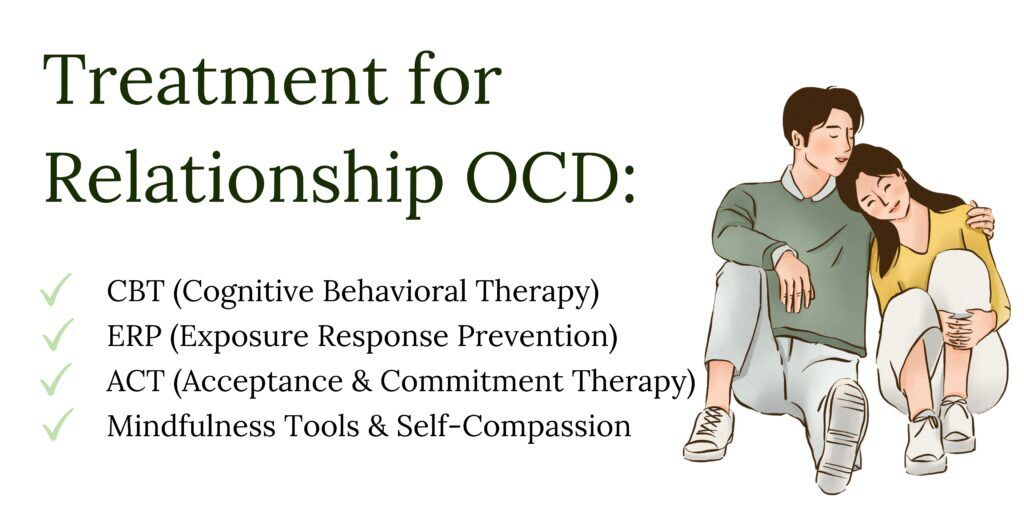 Treatment for Relationship OCD:

✓ CBT (Cognitive Behavioral Therapy)
✓ ERP (Exposure Response Prevention)
✓ ACT (Acceptance & Commitment Therapy)
✓ Mindfulness Tools & Self-Compassion